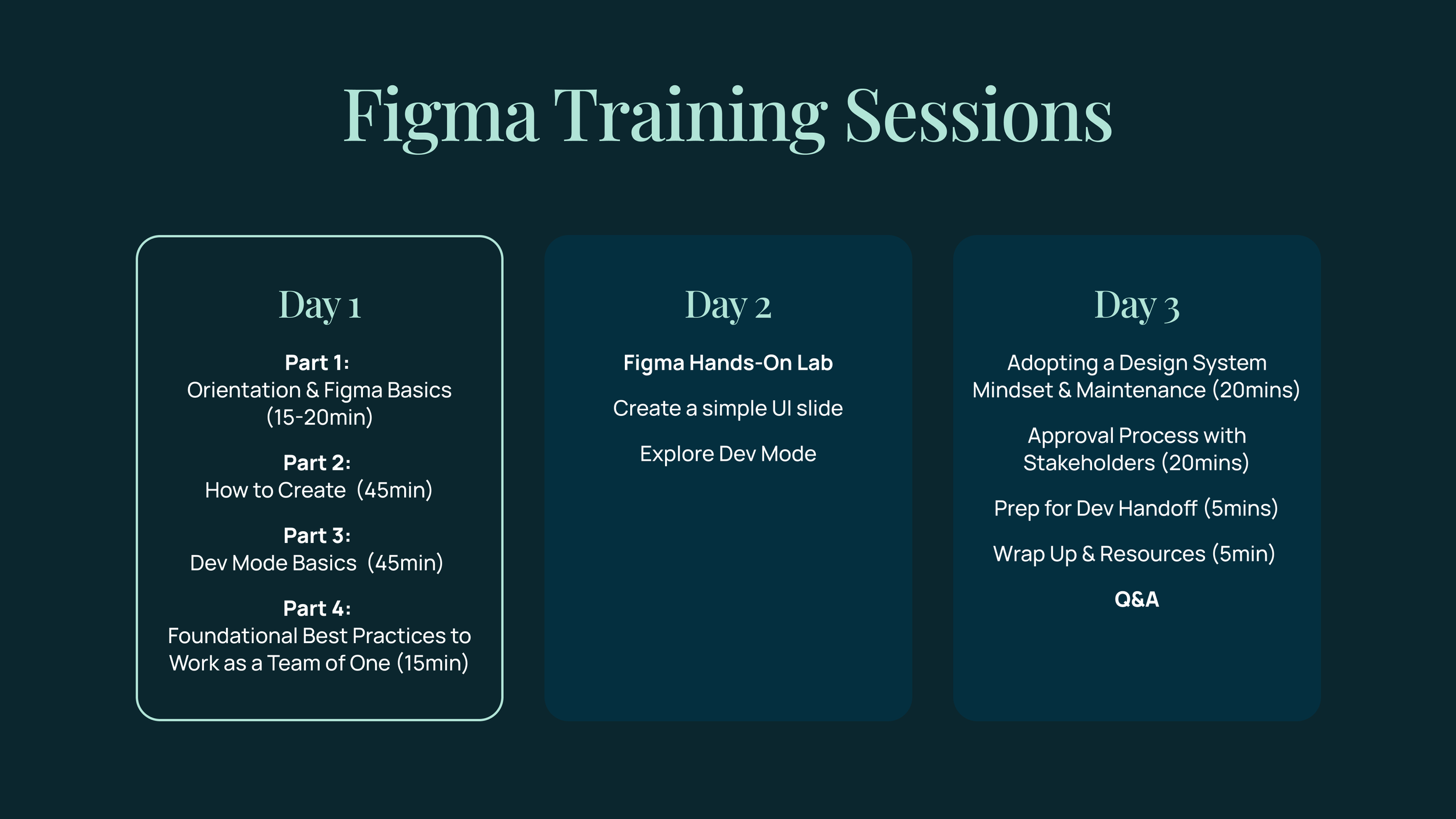 Figma Training Sessions

Day 1

Part 1:
Orientation & Figma Basics (15-20min)

Part 2:
How to Create (45min)

Part 3:
Dev Mode Basics (45min)

Part 4:
Foundational Best Practices to Work as a Team of One (15min)

Day 2

Figma Hands-On Lab

Create a simple UI slide

Explore Dev Mode

Day 3

Adopting a Design System Mindset & Maintenance (20mins)

Approval Process with Stakeholders (20mins)

Prep for Dev Handoff (5mins)

Wrap Up & Resources (5min)

Q&A